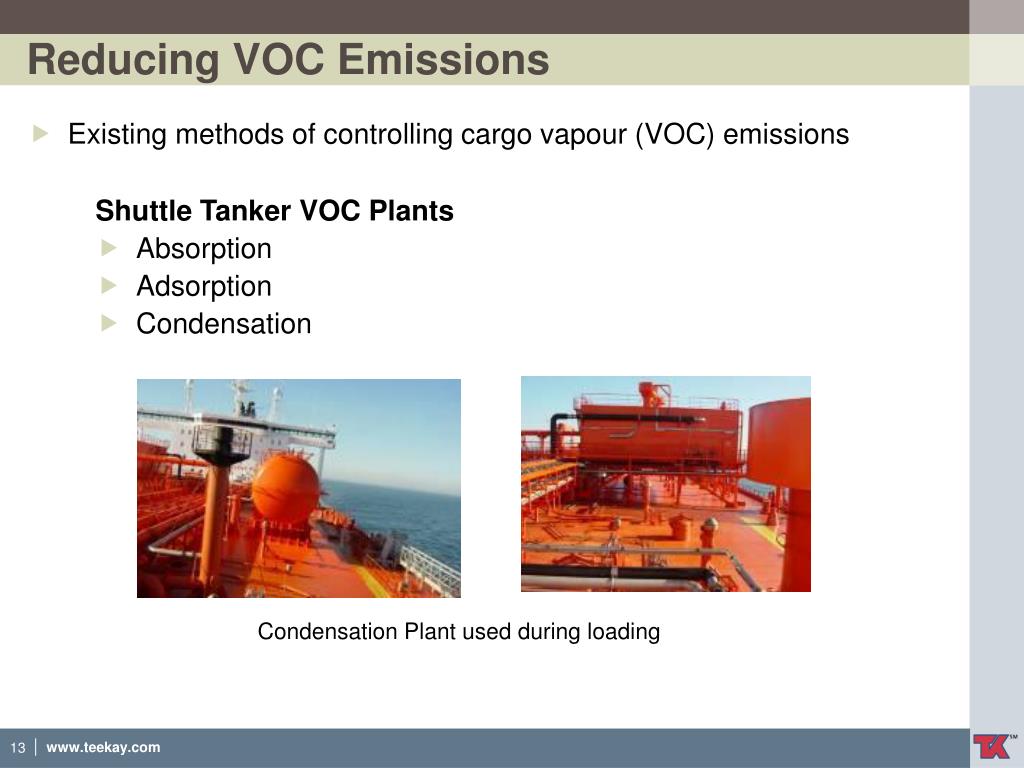 Reducing VOC Emissions

Existing methods of controlling cargo vapour (VOC) emissions

Shuttle Tanker VOC Plants
Absorption
Adsorption
Condensation

Condensation Plant used during loading

13 | www.teekay.com

TK℠